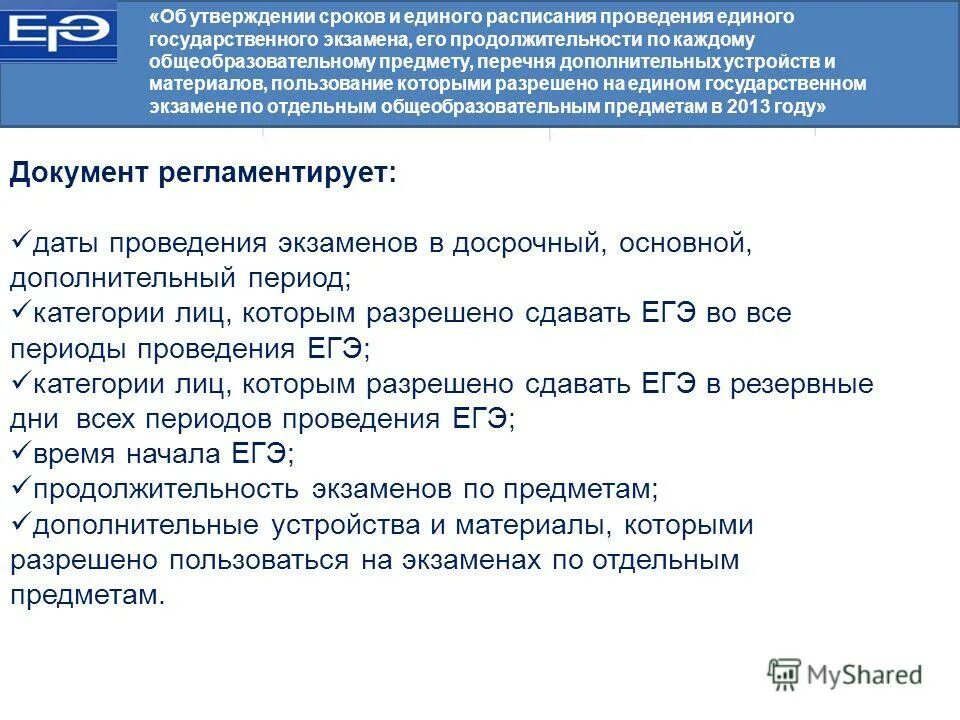 ЕГЭ

«Об утверждении сроков и единого расписания проведения единого государственного экзамена, его продолжительности по каждому общеобразовательному предмету, перечня дополнительных устройств и материалов, пользование которыми разрешено на едином государственном экзамене по отдельным общеобразовательным предметам в 2013 году»

Документ регламентирует:

✓даты проведения экзаменов в досрочный, основной, дополнительный период;
✓категории лиц, которым разрешено сдавать ЕГЭ во все периоды проведения ЕГЭ;
✓категории лиц, которым разрешено сдавать ЕГЭ в резервные дни всех периодов проведения ЕГЭ;
✓время начала ЕГЭ;
✓продолжительность экзаменов по предметам;
✓дополнительные устройства и материалы, которыми разрешено пользоваться на экзаменах по отдельным предметам.

MyShared